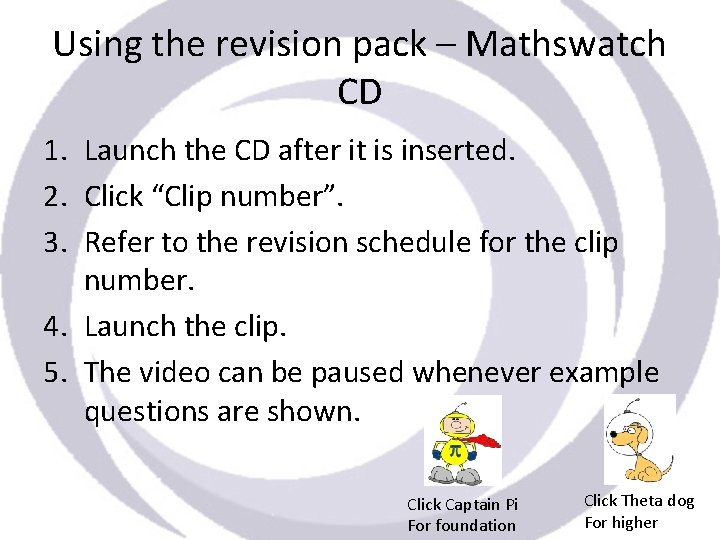 Using the revision pack – Mathswatch CD

1. Launch the CD after it is inserted.
2. Click “Clip number”.
3. Refer to the revision schedule for the clip number.
4. Launch the clip.
5. The video can be paused whenever example questions are shown.

$\pi$

Click Captain Pi
For foundation

Click Theta dog
For higher